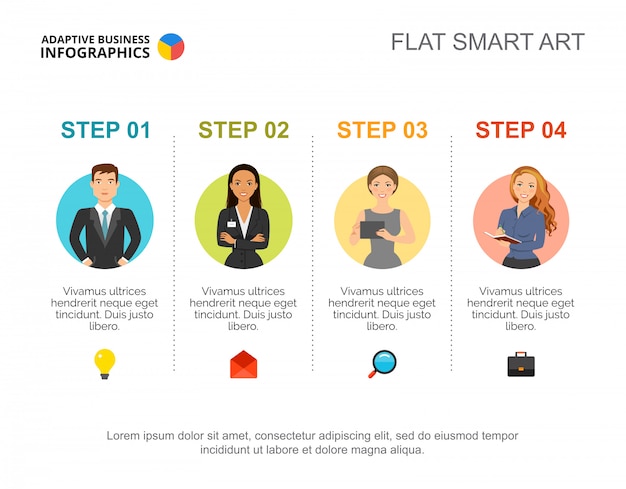 ADAPTIVE BUSINESS
INFOGRAPHICS

FLAT SMART ART

STEP 01

Vivamus ultrices hendrerit neque eget tincidunt. Duis justo libero.

STEP 02

Vivamus ultrices hendrerit neque eget tincidunt. Duis justo libero.

STEP 03

Vivamus ultrices hendrerit neque eget tincidunt. Duis justo libero.

STEP 04

Vivamus ultrices hendrerit neque eget tincidunt. Duis justo libero.

Lorem ipsum dolor sit amet, consectetur adipiscing elit, sed do eiusmod tempor incididunt ut labore et dolore magna aliqua.